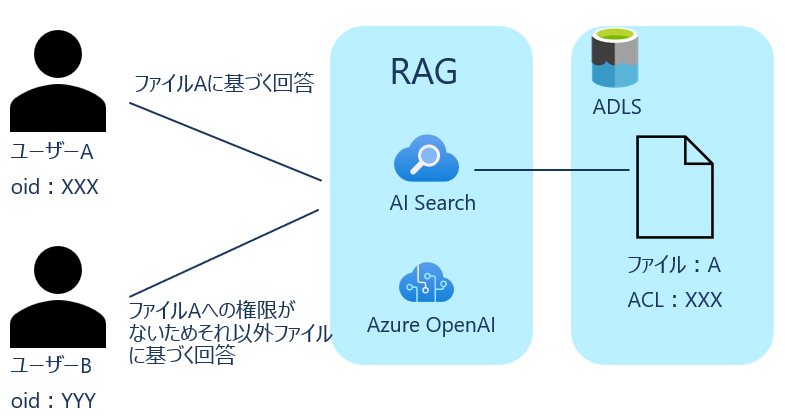 ファイルAに基づく回答

ユーザーA
oid：XXX

ファイルAへの権限がないためそれ以外ファイルに基づく回答

ユーザーB
oid：YYY

RAG

AI Search

Azure OpenAI

ADLS

ファイル：A
ACL：XXX